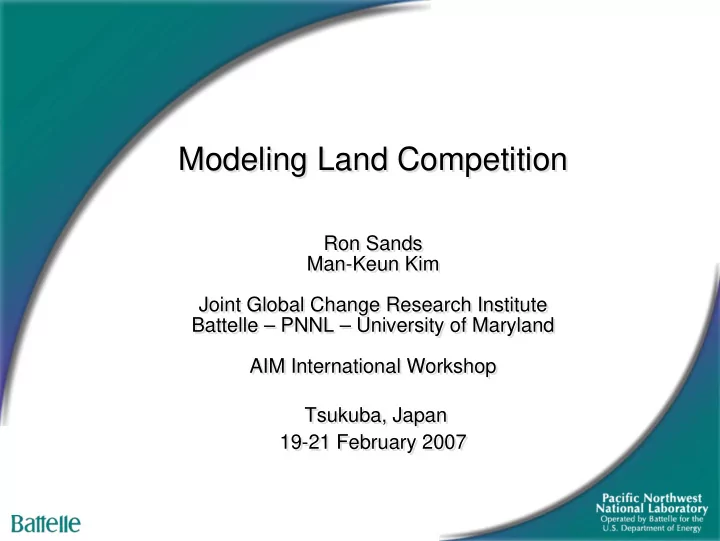 Modeling Land Competition

Ron Sands
Man-Keun Kim

Joint Global Change Research Institute
Battelle – PNNL – University of Maryland

AIM International Workshop

Tsukuba, Japan
19-21 February 2007

Battelle

Pacific Northwest National Laboratory
Operated by Battelle for the U.S. Department of Energy